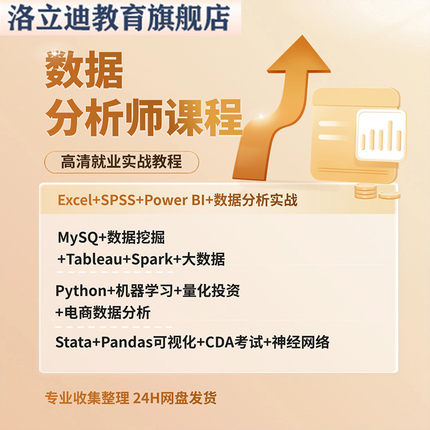 洛立迪教育旗舰店

数据
分析师课程

高清就业实战教程

Excel+SPSS+Power BI+数据分析实战

MySQ+数据挖掘
+Tableau+Spark+大数据

Python+机器学习+量化投资
+电商数据分析

Stata+Pandas可视化+CDA考试+神经网络

专业收集整理 24H网盘发货